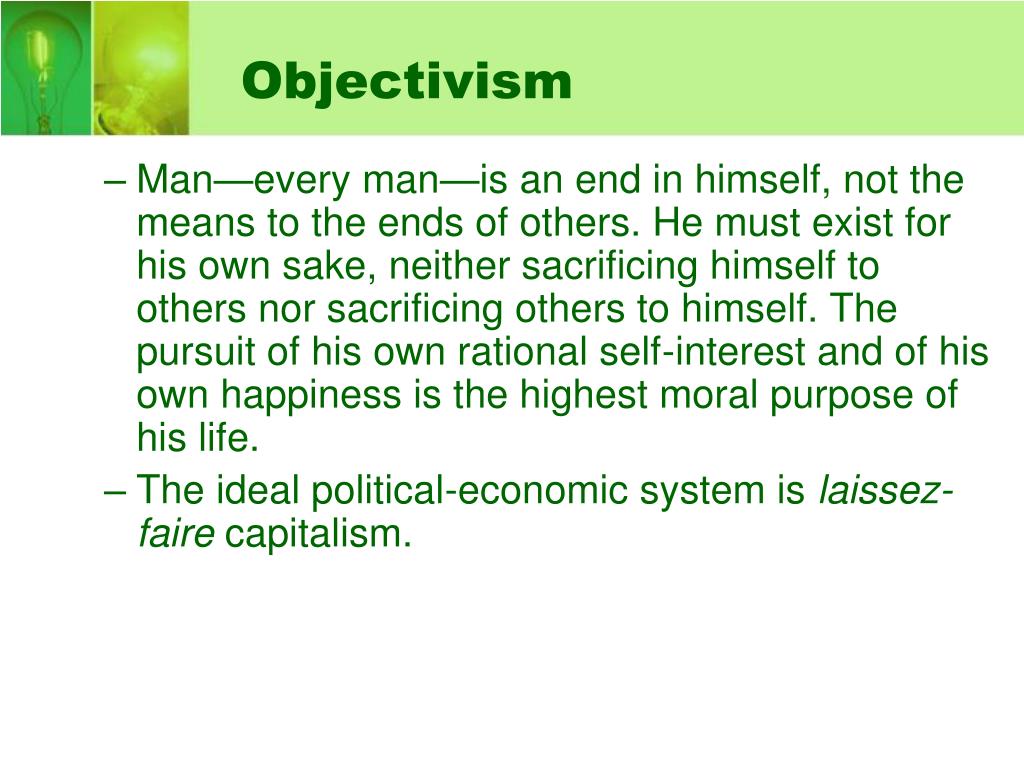 Objectivism

– Man—every man—is an end in himself, not the means to the ends of others. He must exist for his own sake, neither sacrificing himself to others nor sacrificing others to himself. The pursuit of his own rational self-interest and of his own happiness is the highest moral purpose of his life.

– The ideal political-economic system is laissez-faire capitalism.